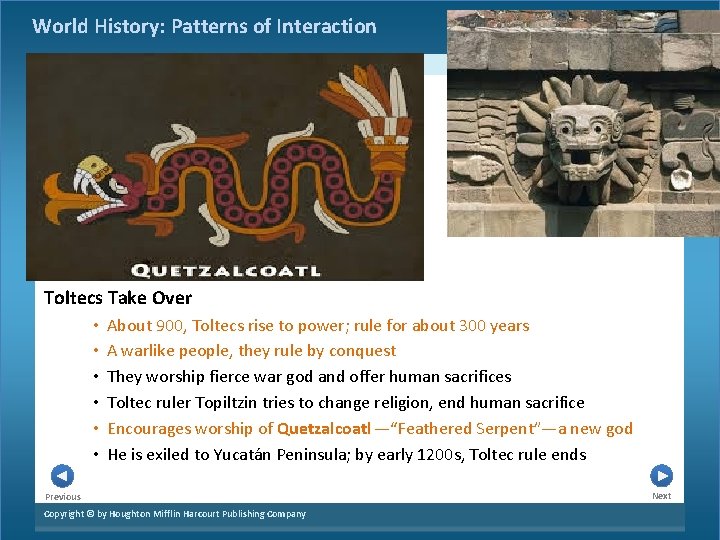 World History: Patterns of Interaction

QUETZALCOATL

Toltecs Take Over

• About 900, Toltecs rise to power; rule for about 300 years
• A warlike people, they rule by conquest
• They worship fierce war god and offer human sacrifices
• Toltec ruler Topiltzin tries to change religion, end human sacrifice
• Encourages worship of Quetzalcoatl —"Feathered Serpent"—a new god
• He is exiled to Yucatán Peninsula; by early 1200s, Toltec rule ends

Previous

Next

Copyright © by Houghton Mifflin Harcourt Publishing Company